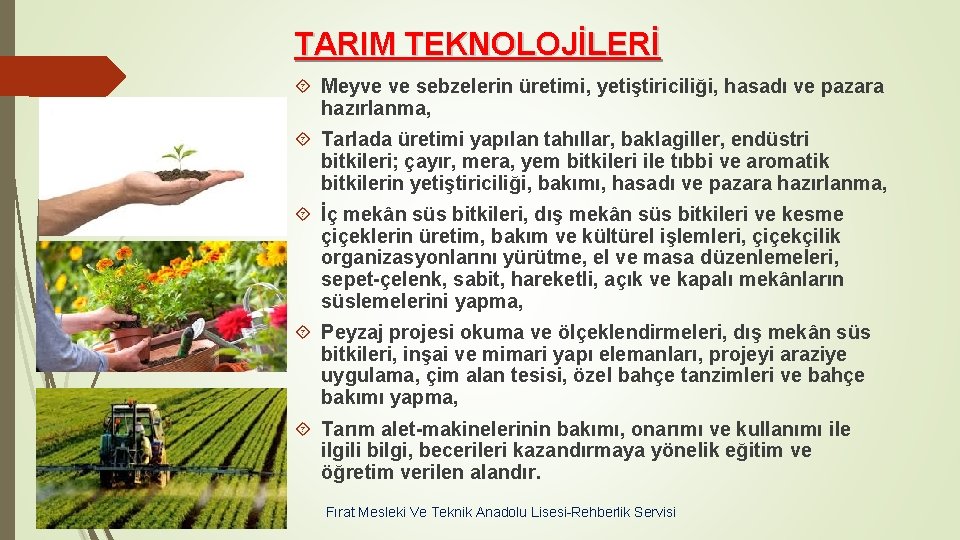 TARIM TEKNOLOJİLERİ

Meyve ve sebzelerin üretimi, yetiştiriciliği, hasadı ve pazara hazırlanma,

Tarlada üretimi yapılan tahıllar, baklagiller, endüstri bitkileri; çayır, mera, yem bitkileri ile tıbbi ve aromatik bitkilerin yetiştiriciliği, bakımı, hasadı ve pazara hazırlanma,

İç mekân süs bitkileri, dış mekân süs bitkileri ve kesme çiçeklerin üretim, bakım ve kültürel işlemleri, çiçekçilik organizasyonlarını yürütme, el ve masa düzenlemeleri, sepet-çelenk, sabit, hareketli, açık ve kapalı mekânların süslemelerini yapma,

Peyzaj projesi okuma ve ölçeklendirmeleri, dış mekân süs bitkileri, inşai ve mimari yapı elemanları, projeyi araziye uygulama, çim alan tesisi, özel bahçe tanzimleri ve bahçe bakımı yapma,

Tarım alet-makinelerinin bakımı, onarımı ve kullanımı ile ilgili bilgi, becerileri kazandırmaya yönelik eğitim ve öğretim verilen alandır.

Fırat Mesleki Ve Teknik Anadolu Lisesi-Rehberlik Servisi